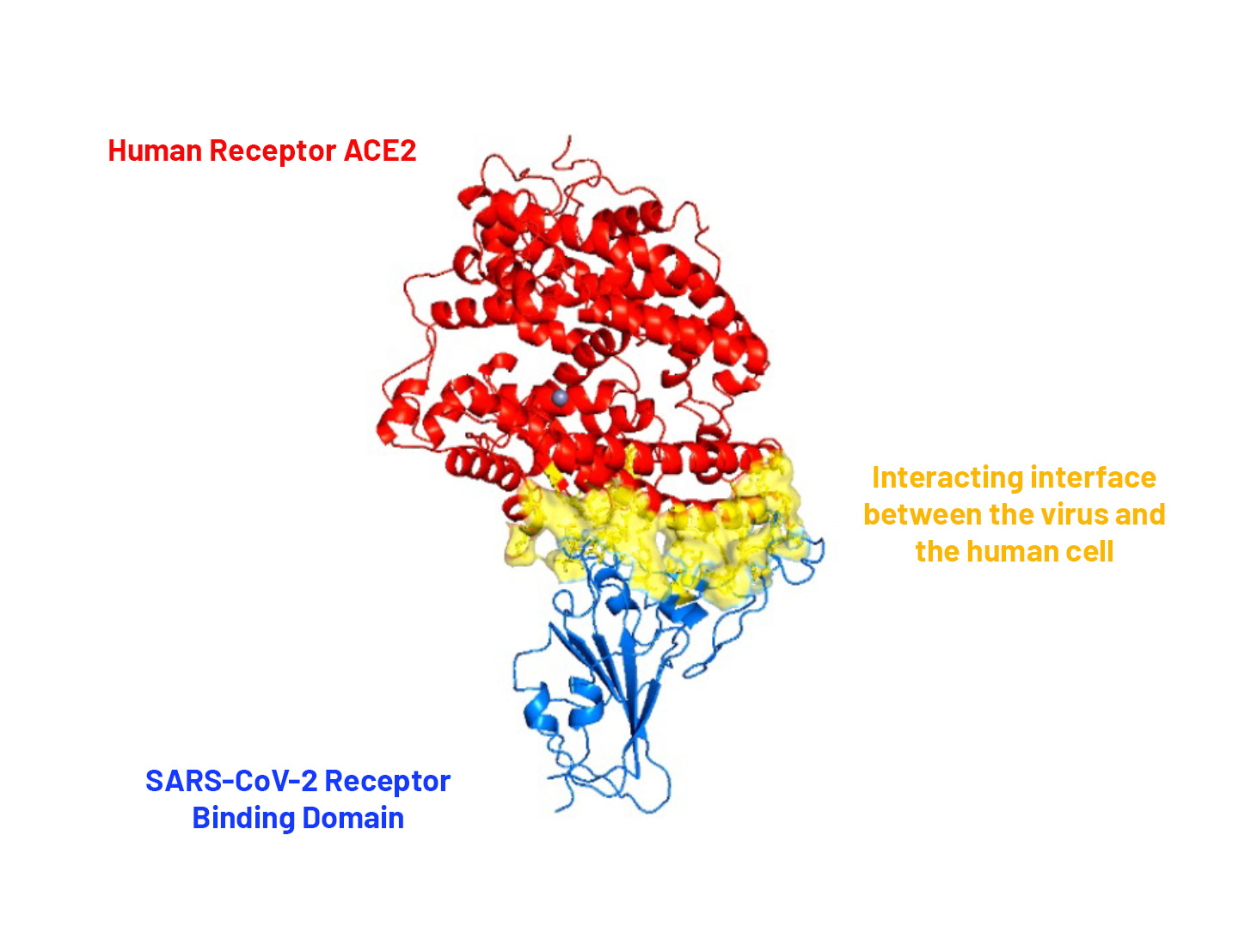 Human Receptor ACE2

Interacting interface between the virus and the human cell

SARS-CoV-2 Receptor Binding Domain